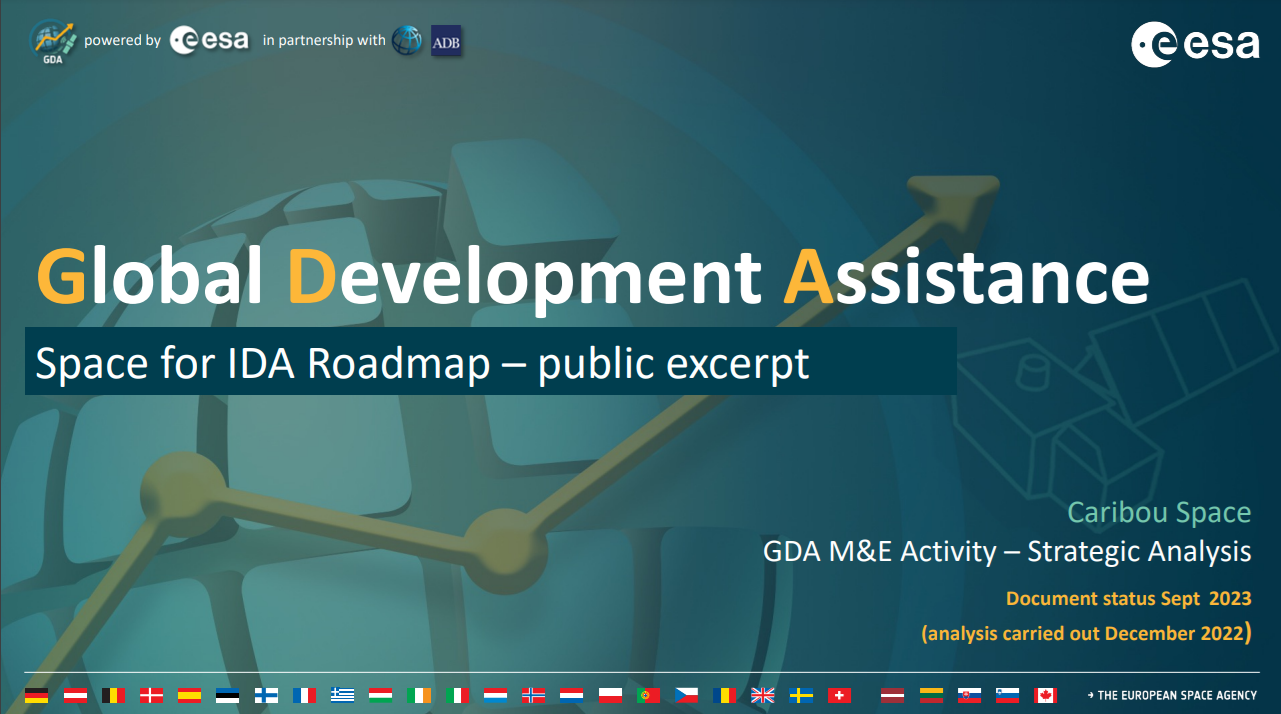 GDA powered by esa in partnership with ADB

esa

Global Development Assistance

Space for IDA Roadmap – public excerpt

Caribou Space

GDA M&E Activity – Strategic Analysis

Document status Sept 2023

(analysis carried out December 2022)

→ THE EUROPEAN SPACE AGENCY